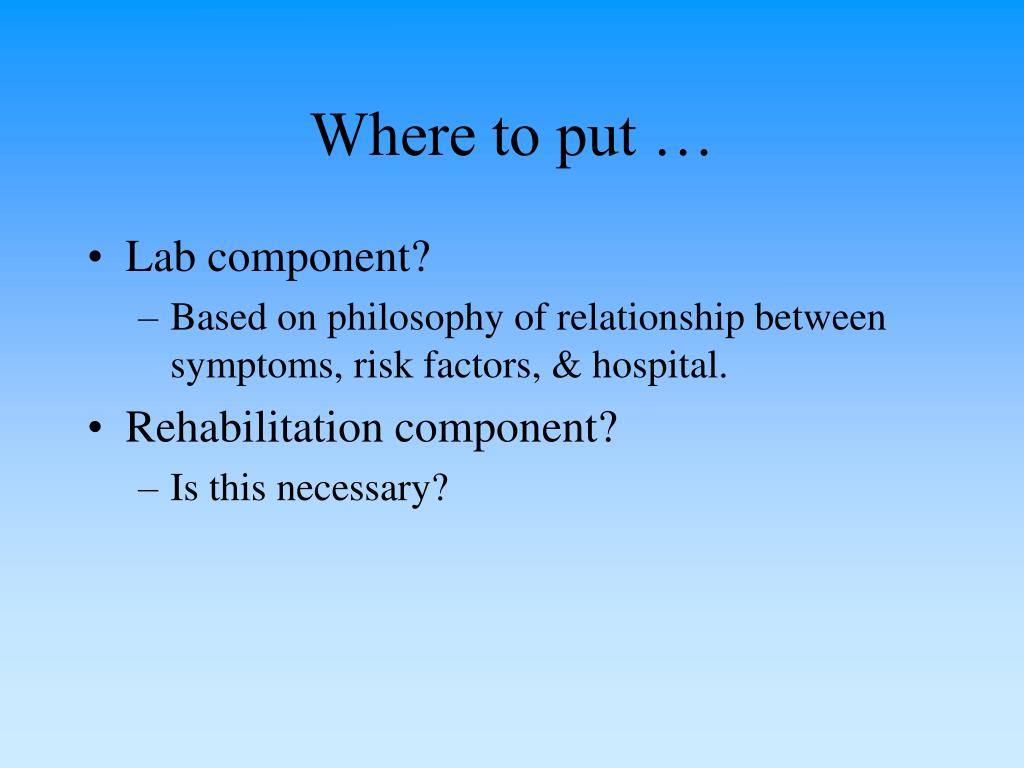 Where to put …

• Lab component?
– Based on philosophy of relationship between symptoms, risk factors, & hospital.
• Rehabilitation component?
– Is this necessary?